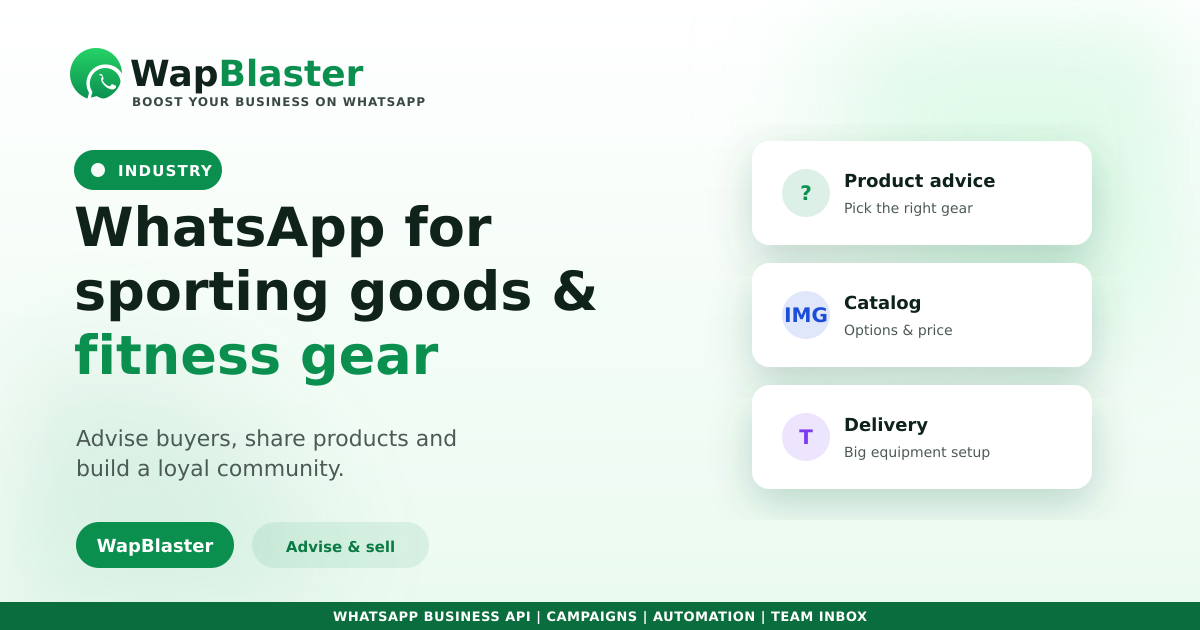 WapBlaster
BOOST YOUR BUSINESS ON WHATSAPP

INDUSTRY

WhatsApp for sporting goods & fitness gear

Advise buyers, share products and build a loyal community.

WapBlaster

Advise & sell

?
Product advice
Pick the right gear

IMG
Catalog
Options & price

T
Delivery
Big equipment setup

WHATSAPP BUSINESS API | CAMPAIGNS | AUTOMATION | TEAM INBOX